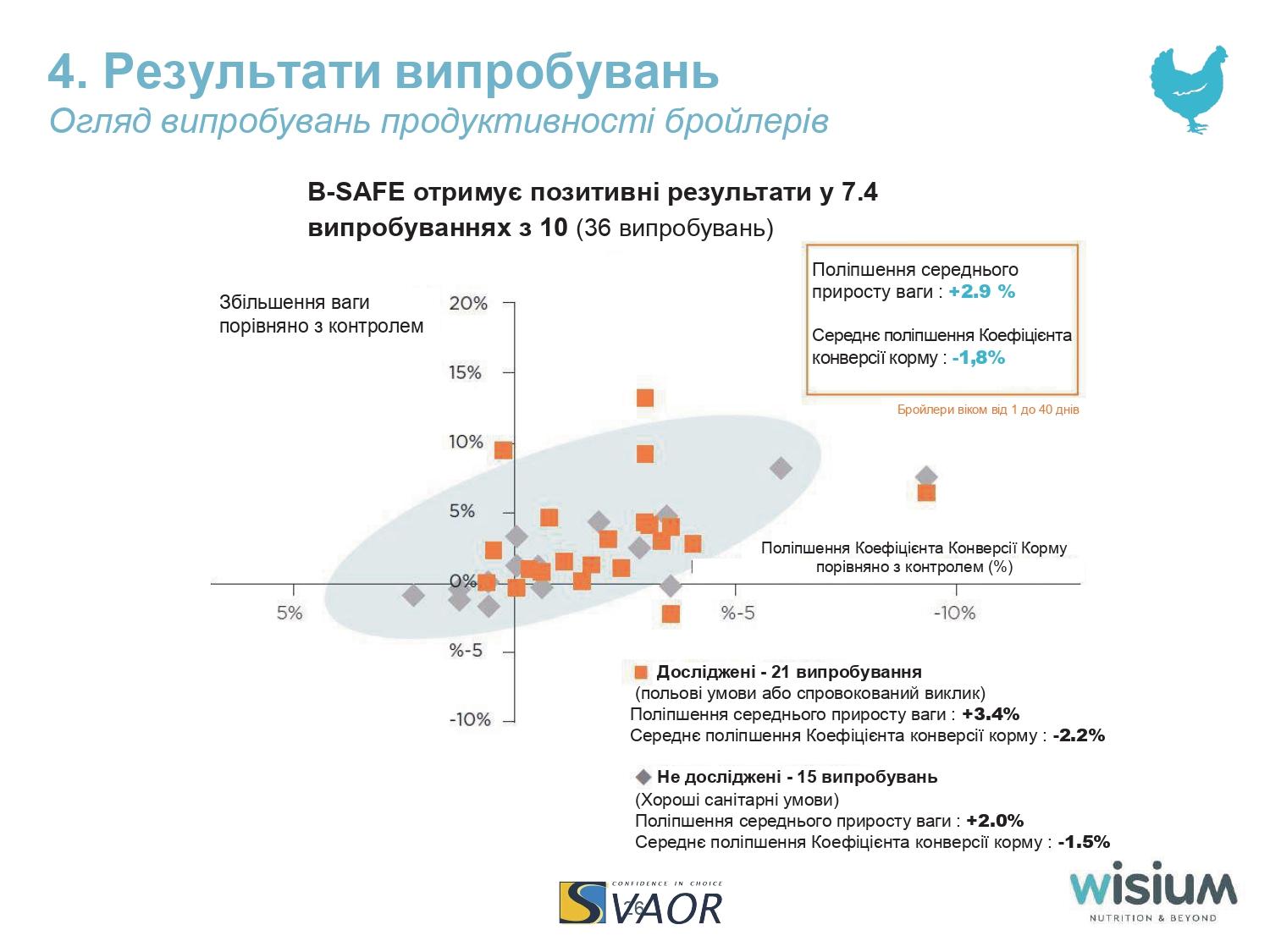 4. Результати випробувань
Огляд випробувань продуктивності бройлерів

B-SAFE отримує позитивні результати у 7.4 випробуваннях з 10 (36 випробувань)

Поліпшення середнього приросту ваги : +2.9 %

Середнє поліпшення Коефіцієнта конверсії корму : -1,8%

Бройлери віком від 1 до 40 днів

Збільшення ваги порівняно з контролем

20%
15%
10%
5%
0%
%-5
-10%

5%
%-5
-10%

Поліпшення Коефіцієнта Конверсії Корму порівняно з контролем (%)

Досліджені - 21 випробування
(польові умови або спровокований виклик)
Поліпшення середнього приросту ваги : +3.4%
Середнє поліпшення Коефіцієнта конверсії корму : -2.2%

Не досліджені - 15 випробувань
(Хороші санітарні умови)
Поліпшення середнього приросту ваги : +2.0%
Середнє поліпшення Коефіцієнта конверсії корму : -1.5%

CONFIDENCE IN CHOICE
SVAOR
26

wisium
NUTRITION & BEYOND